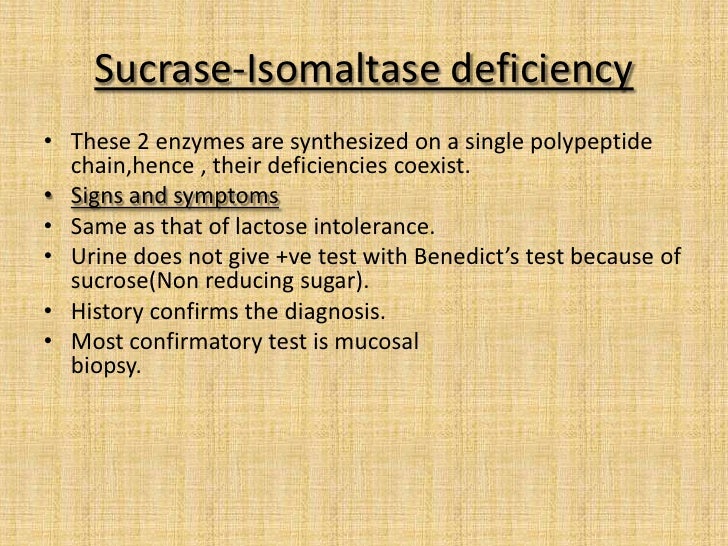 Sucrase-Isomaltase deficiency

• These 2 enzymes are synthesized on a single polypeptide chain,hence , their deficiencies coexist.
• Signs and symptoms
• Same as that of lactose intolerance.
• Urine does not give +ve test with Benedict's test because of sucrose(Non reducing sugar).
• History confirms the diagnosis.
• Most confirmatory test is mucosal biopsy.